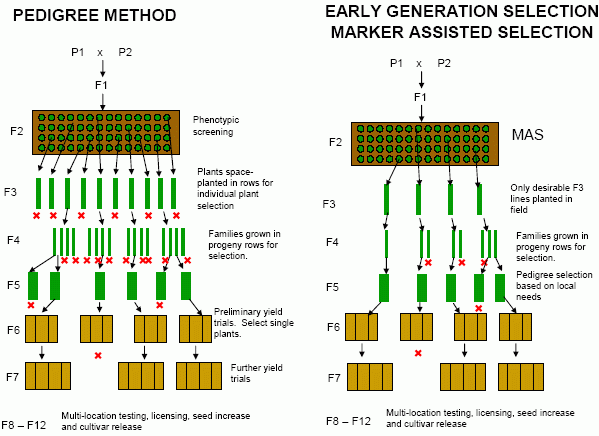 PEDIGREE METHOD

P1 x P2

F1

F2

Phenotypic screening

F3

Plants space-planted in rows for individual plant selection

F4

Families grown in progeny rows for selection.

F5

F6

Preliminary yield trials. Select single plants.

F7

Further yield trials

F8 – F12

Multi-location testing, licensing, seed increase and cultivar release

EARLY GENERATION SELECTION
MARKER ASSISTED SELECTION

P1 x P2

F1

F2

MAS

F3

Only desirable F3 lines planted in field

F4

Families grown in progeny rows for selection.

F5

Pedigree selection based on local needs

F6

F7

F8 – F12

Multi-location testing, licensing, seed increase and cultivar release